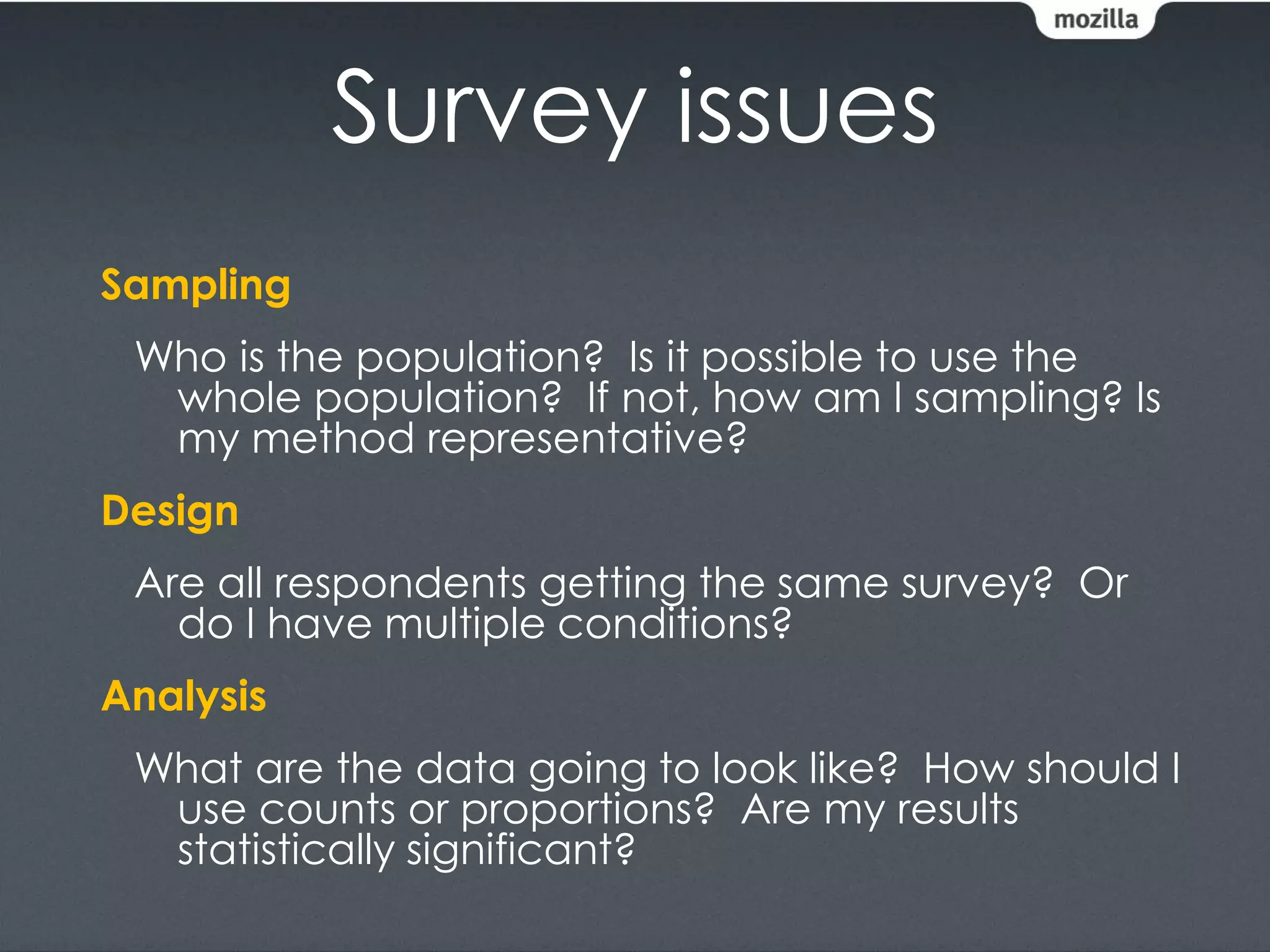 mozilla

Survey issues

Sampling

Who is the population? Is it possible to use the whole population? If not, how am I sampling? Is my method representative?

Design

Are all respondents getting the same survey? Or do I have multiple conditions?

Analysis

What are the data going to look like? How should I use counts or proportions? Are my results statistically significant?